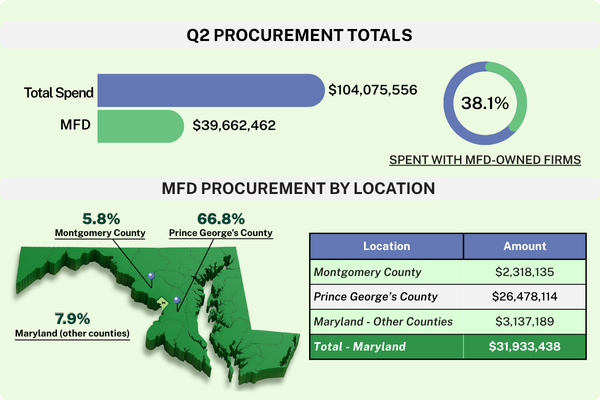 Q2 PROCUREMENT TOTALS

Total Spend
$104,075,556

MFD
$39,662,462

38.1%

SPENT WITH MFD-OWNED FIRMS

MFD PROCUREMENT BY LOCATION

5.8%
Montgomery County

66.8%
Prince George's County

7.9%
Maryland (other counties)

| Location | Amount |
|---|---|
| Montgomery County | $2,318,135 |
| Prince George's County | $26,478,114 |
| Maryland - Other Counties | $3,137,189 |
| Total - Maryland | $31,933,438 |